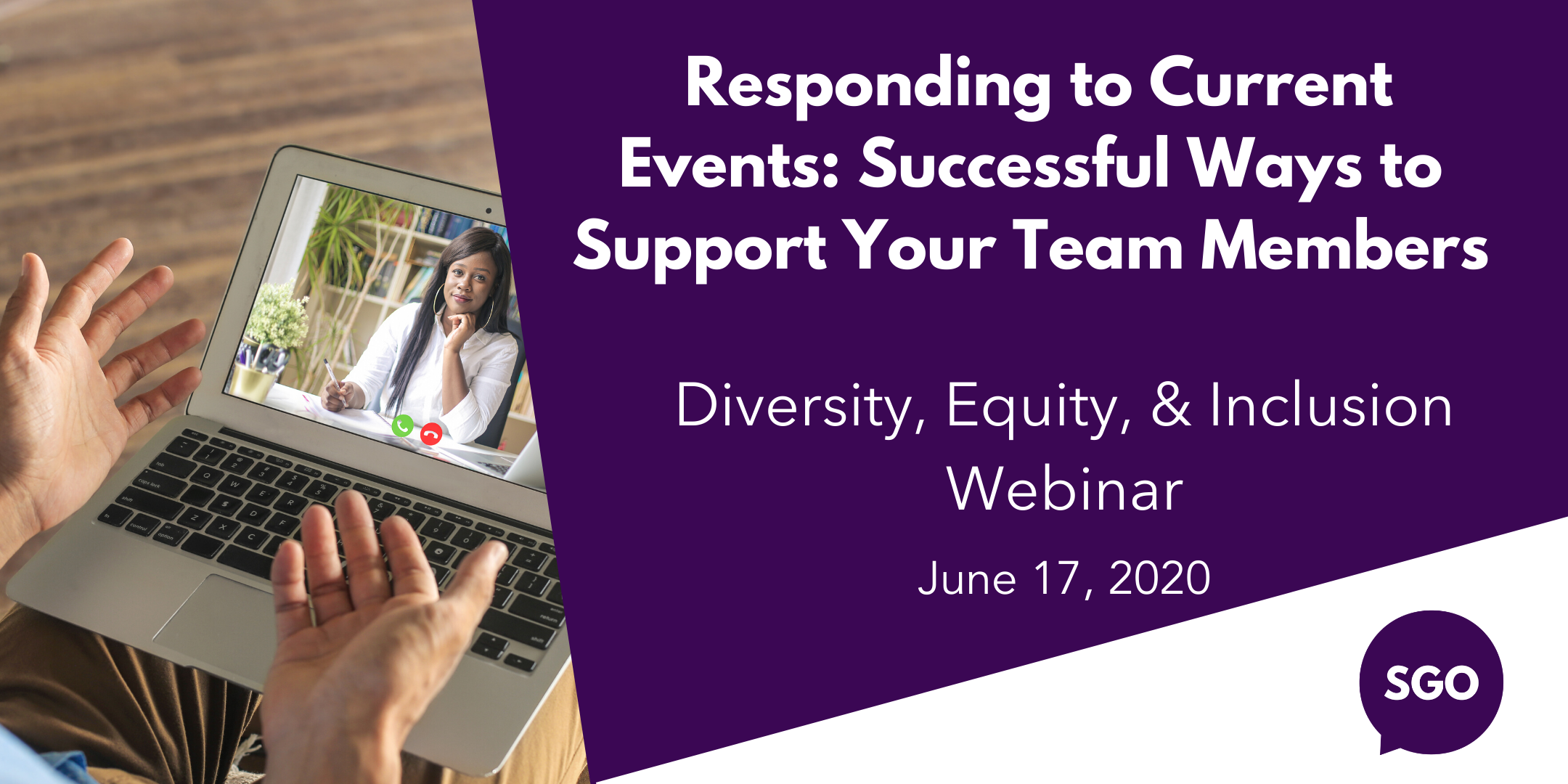 Responding to Current Events: Successful Ways to Support Your Team Members

Diversity, Equity, & Inclusion Webinar

June 17, 2020

SGO